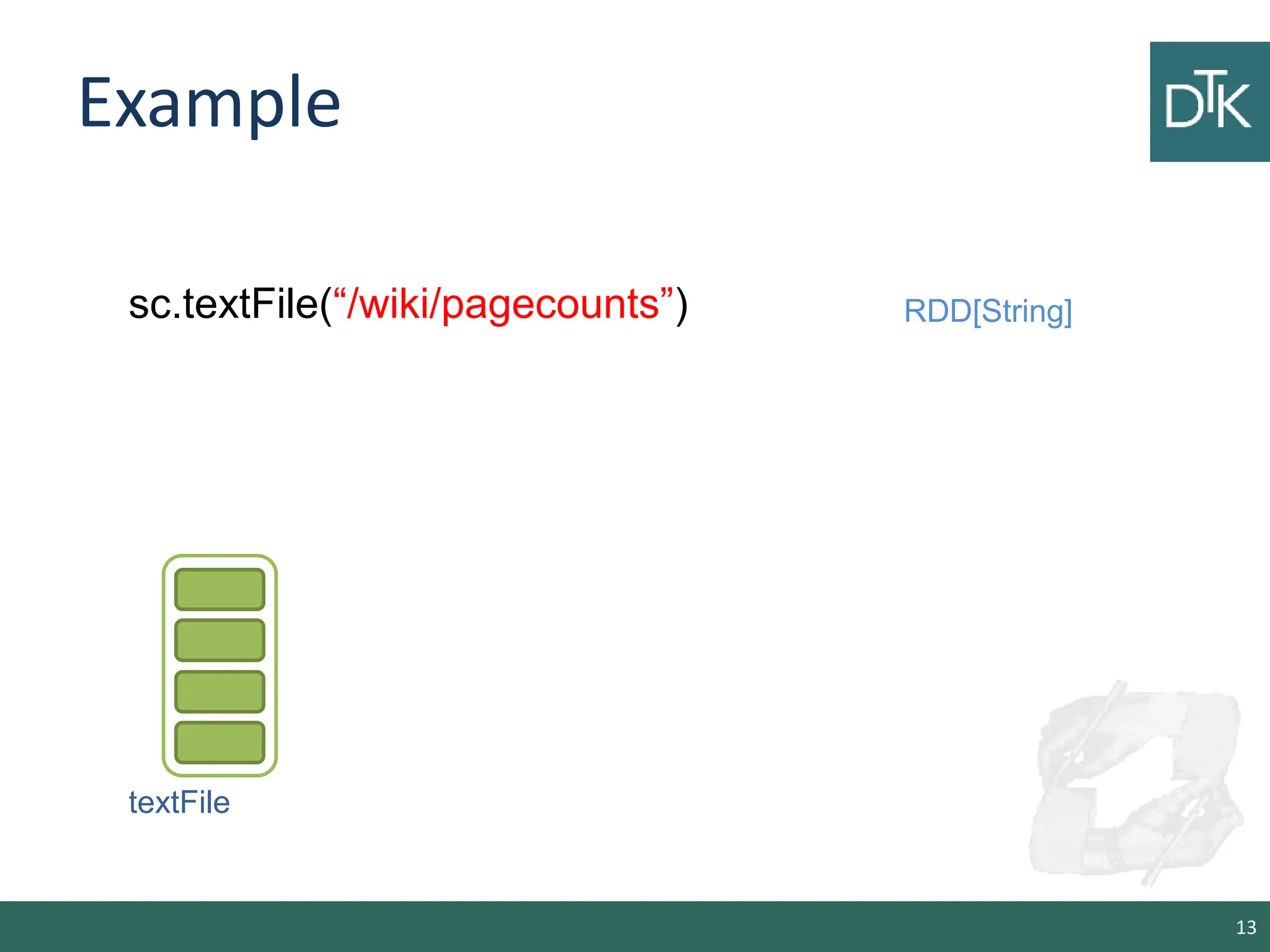 Example

DTK

sc.textFile(“/wiki/pagecounts”)

RDD[String]

textFile

13